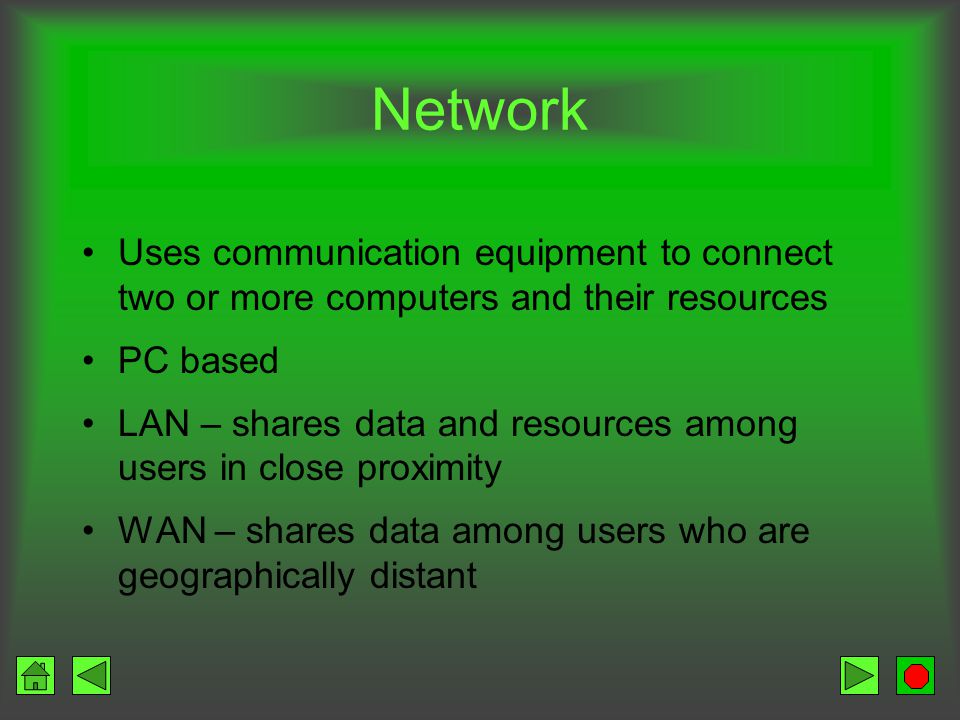 Network

• Uses communication equipment to connect two or more computers and their resources

• PC based

• LAN – shares data and resources among users in close proximity

• WAN – shares data among users who are geographically distant